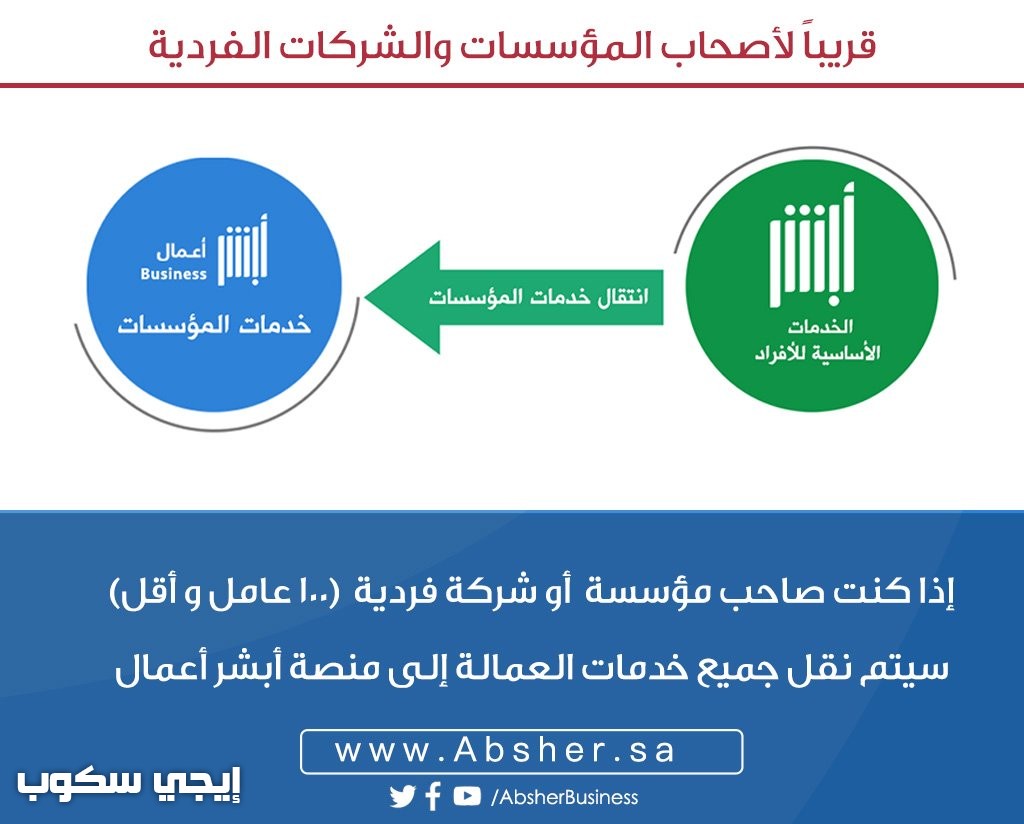 قريباً لأصحاب المؤسسات والشركات الفردية

أبشر
الخدمات
الأساسية للأفراد

انتقال خدمات المؤسسات

أبشر أعمال
Business
خدمات المؤسسات

إذا كنت صاحب مؤسسة أو شركة فردية (١٠٠ عامل و أقل)
سيتم نقل جميع خدمات العمالة إلى منصة أبشر أعمال

www.Absher.sa

/AbsherBusiness

إيجي سكوب